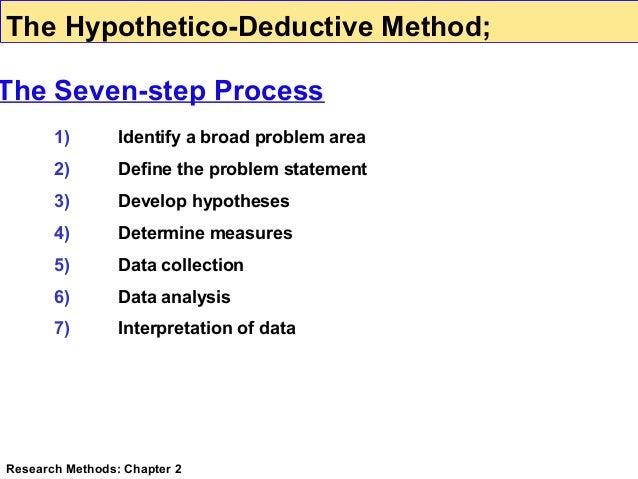 The Hypothetico-Deductive Method;

The Seven-step Process

1) Identify a broad problem area
2) Define the problem statement
3) Develop hypotheses
4) Determine measures
5) Data collection
6) Data analysis
7) Interpretation of data

Research Methods: Chapter 2